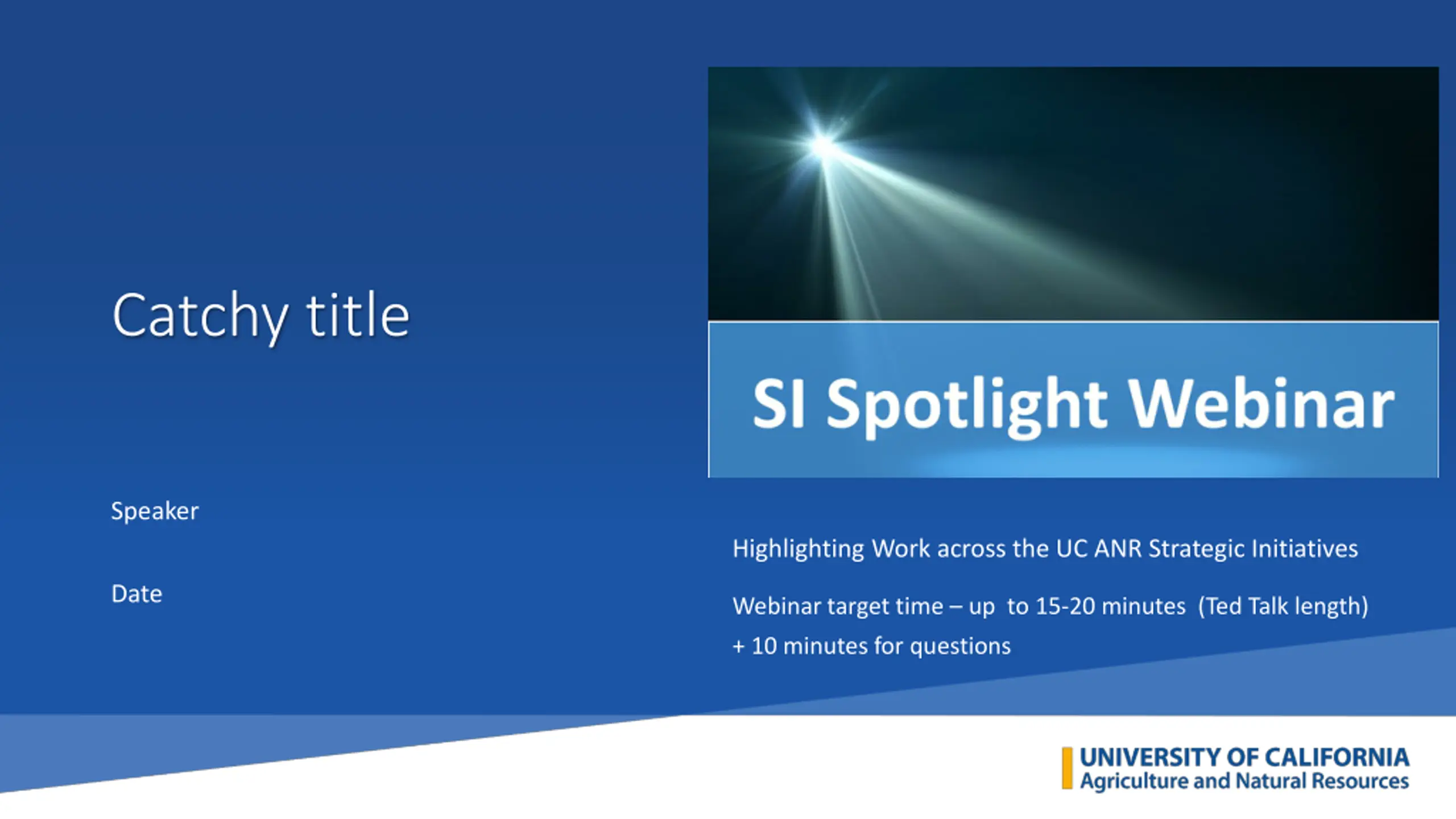 Catchy title

Speaker

Date

SI Spotlight Webinar

Highlighting Work across the UC ANR Strategic Initiatives

Webinar target time – up to 15-20 minutes (Ted Talk length) + 10 minutes for questions

UNIVERSITY OF CALIFORNIA
Agriculture and Natural Resources